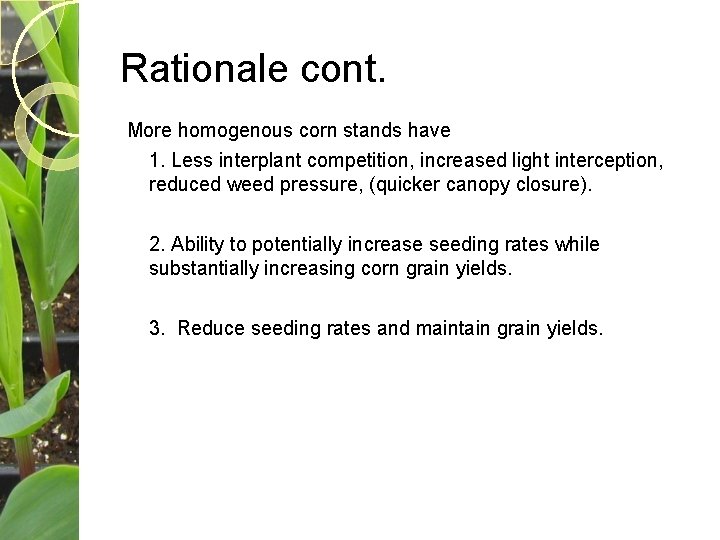 Rationale cont.

More homogenous corn stands have

1. Less interplant competition, increased light interception, reduced weed pressure, (quicker canopy closure).

2. Ability to potentially increase seeding rates while substantially increasing corn grain yields.

3. Reduce seeding rates and maintain grain yields.